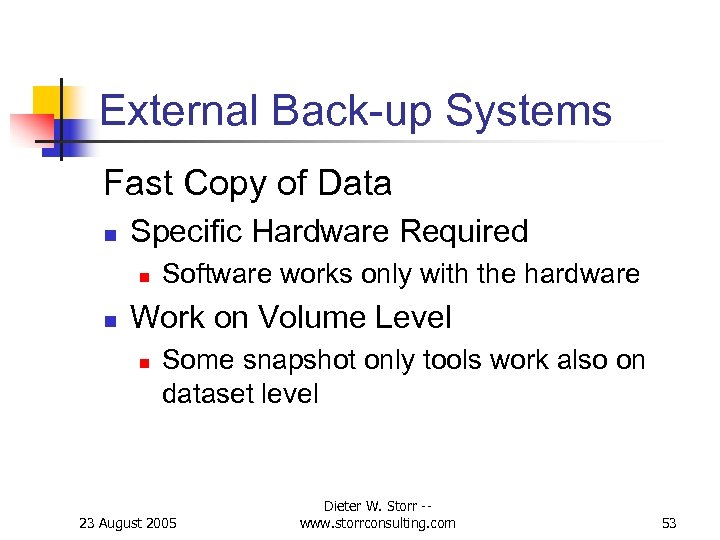 External Back-up Systems

Fast Copy of Data

- Specific Hardware Required
  - Software works only with the hardware
- Work on Volume Level
  - Some snapshot only tools work also on dataset level

23 August 2005

Dieter W. Storr -- www.storrconsulting.com

53